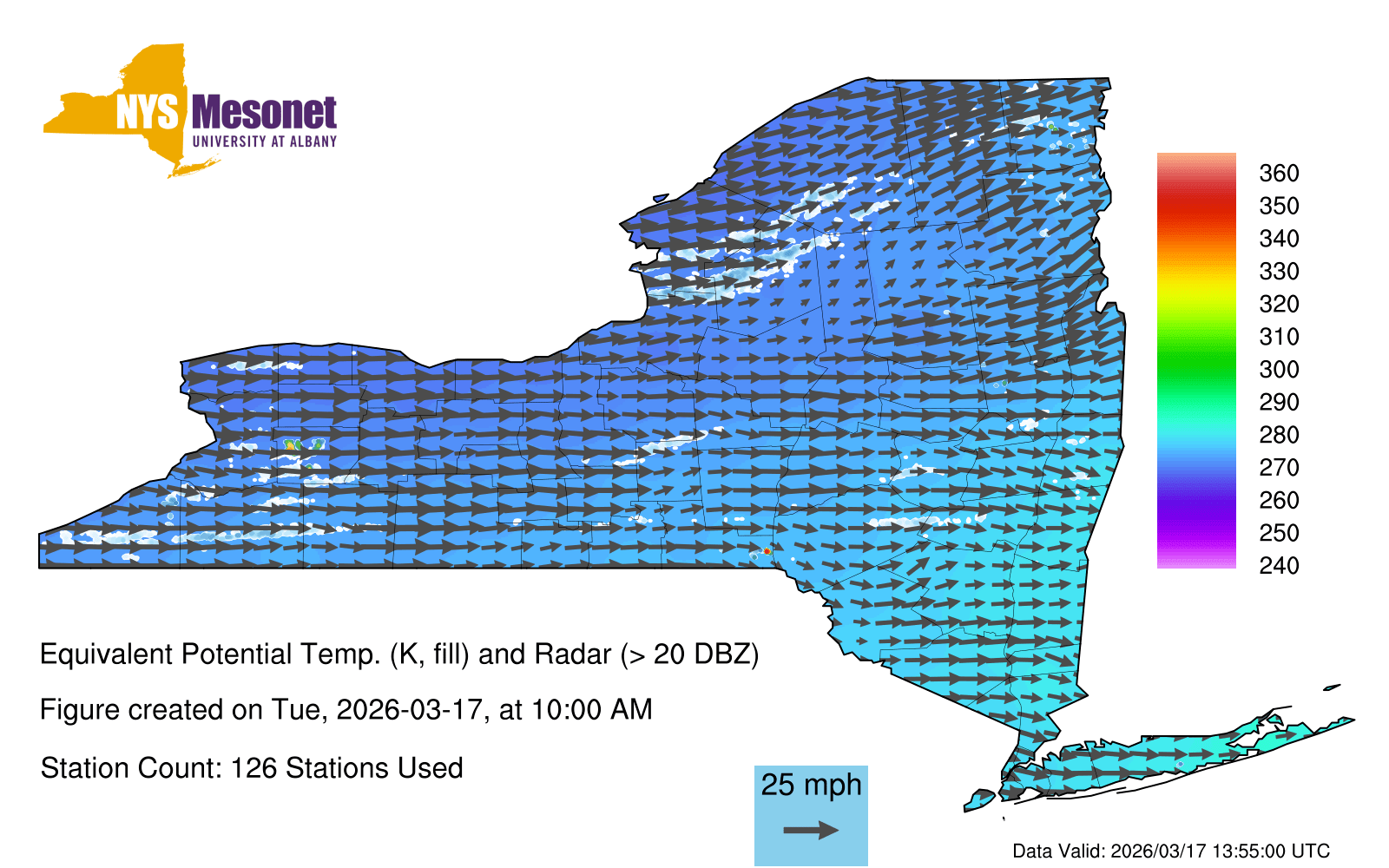 NYS Mesonet
UNIVERSITY AT ALBANY

360
350
340
330
320
310
300
290
280
270
260
250
240

Equivalent Potential Temp. (K, fill) and Radar (> 20 DBZ)

Figure created on Tue, 2026-03-17, at 10:00 AM

Station Count: 126 Stations Used

25 mph

Data Valid: 2026/03/17 13:55:00 UTC